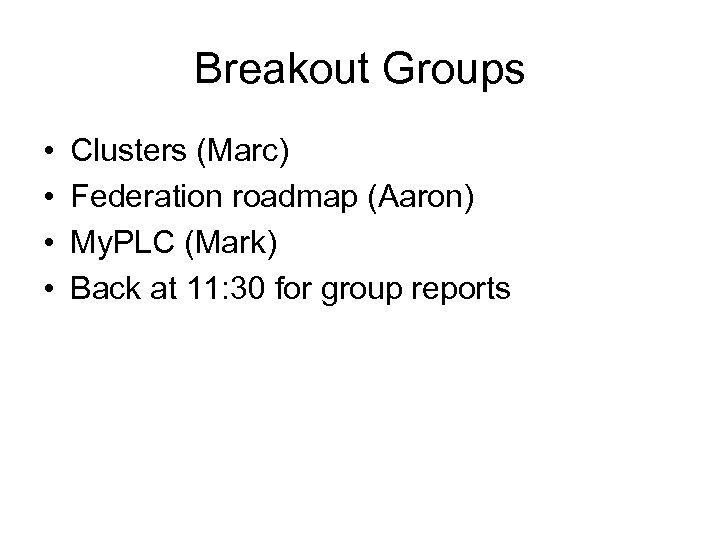 Breakout Groups

• Clusters (Marc)
• Federation roadmap (Aaron)
• MyPLC (Mark)
• Back at 11:30 for group reports